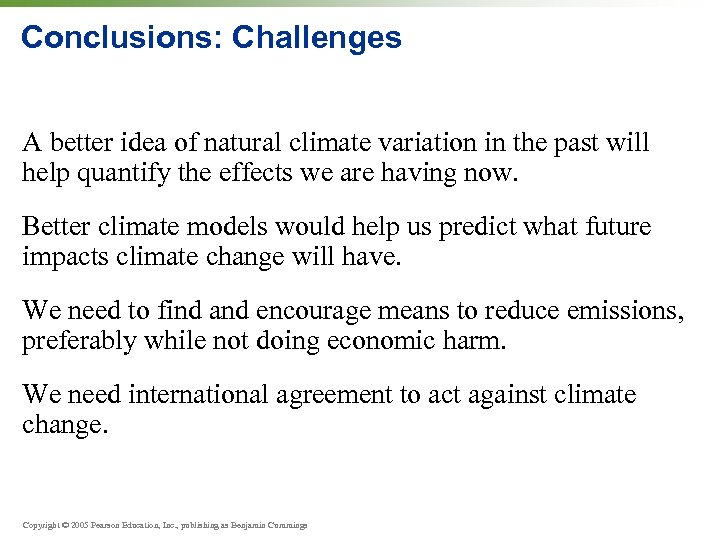 Conclusions: Challenges

A better idea of natural climate variation in the past will help quantify the effects we are having now.

Better climate models would help us predict what future impacts climate change will have.

We need to find and encourage means to reduce emissions, preferably while not doing economic harm.

We need international agreement to act against climate change.

Copyright © 2005 Pearson Education, Inc., publishing as Benjamin Cummings